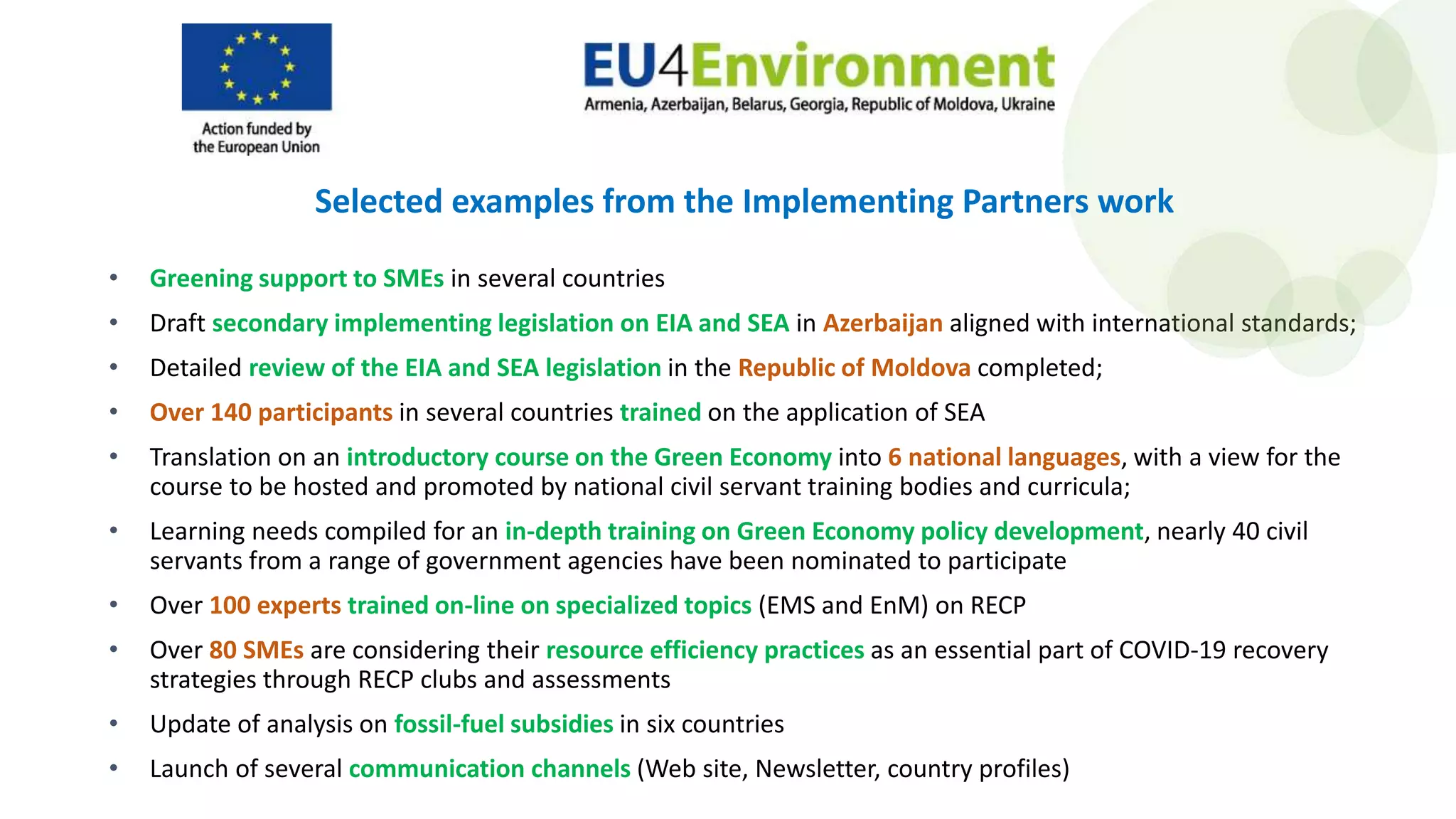 Action funded by the European Union

EU4Environment
Armenia, Azerbaijan, Belarus, Georgia, Republic of Moldova, Ukraine

Selected examples from the Implementing Partners work

• Greening support to SMEs in several countries
• Draft secondary implementing legislation on EIA and SEA in Azerbaijan aligned with international standards;
• Detailed review of the EIA and SEA legislation in the Republic of Moldova completed;
• Over 140 participants in several countries trained on the application of SEA
• Translation on an introductory course on the Green Economy into 6 national languages, with a view for the course to be hosted and promoted by national civil servant training bodies and curricula;
• Learning needs compiled for an in-depth training on Green Economy policy development, nearly 40 civil servants from a range of government agencies have been nominated to participate
• Over 100 experts trained on-line on specialized topics (EMS and EnM) on RECP
• Over 80 SMEs are considering their resource efficiency practices as an essential part of COVID-19 recovery strategies through RECP clubs and assessments
• Update of analysis on fossil-fuel subsidies in six countries
• Launch of several communication channels (Web site, Newsletter, country profiles)